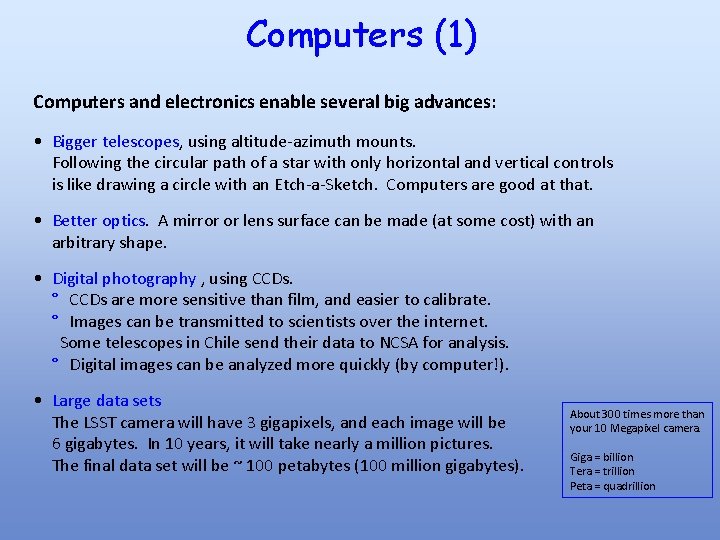 Computers (1)

Computers and electronics enable several big advances:

• Bigger telescopes, using altitude-azimuth mounts. Following the circular path of a star with only horizontal and vertical controls is like drawing a circle with an Etch-a-Sketch. Computers are good at that.

• Better optics. A mirror or lens surface can be made (at some cost) with an arbitrary shape.

• Digital photography , using CCDs.
° CCDs are more sensitive than film, and easier to calibrate.
° Images can be transmitted to scientists over the internet. Some telescopes in Chile send their data to NCSA for analysis.
° Digital images can be analyzed more quickly (by computer!).

• Large data sets
The LSST camera will have 3 gigapixels, and each image will be 6 gigabytes. In 10 years, it will take nearly a million pictures.
The final data set will be ~ 100 petabytes (100 million gigabytes).

About 300 times more than your 10 Megapixel camera.

Giga = billion
Tera = trillion
Peta = quadrillion